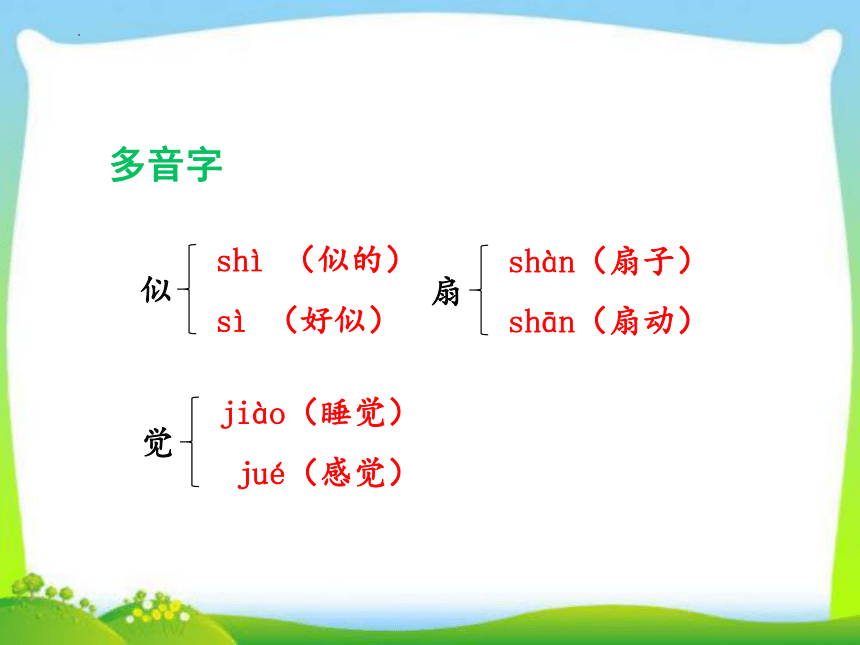 多音字

似 shì （似的）
sì （好似）

扇 shàn（扇子）
shān（扇动）

觉 jiào（睡觉）
jué（感觉）